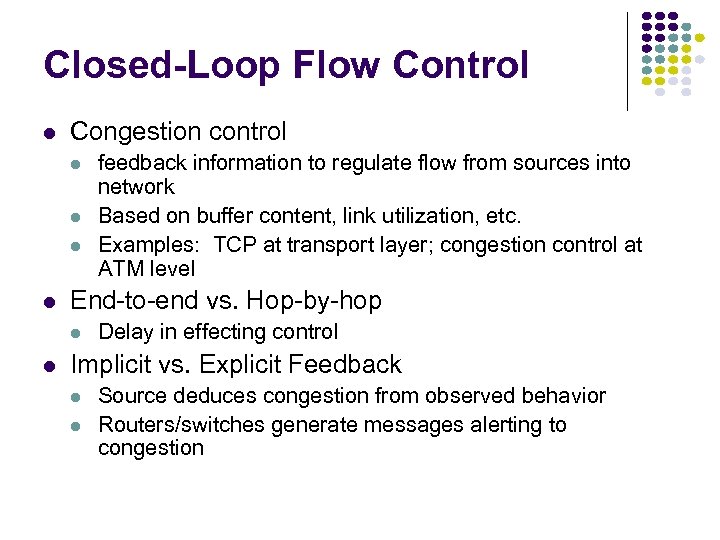 Closed-Loop Flow Control

- Congestion control
  - feedback information to regulate flow from sources into network
  - Based on buffer content, link utilization, etc.
  - Examples: TCP at transport layer; congestion control at ATM level
- End-to-end vs. Hop-by-hop
  - Delay in effecting control
- Implicit vs. Explicit Feedback
  - Source deduces congestion from observed behavior
  - Routers/switches generate messages alerting to congestion